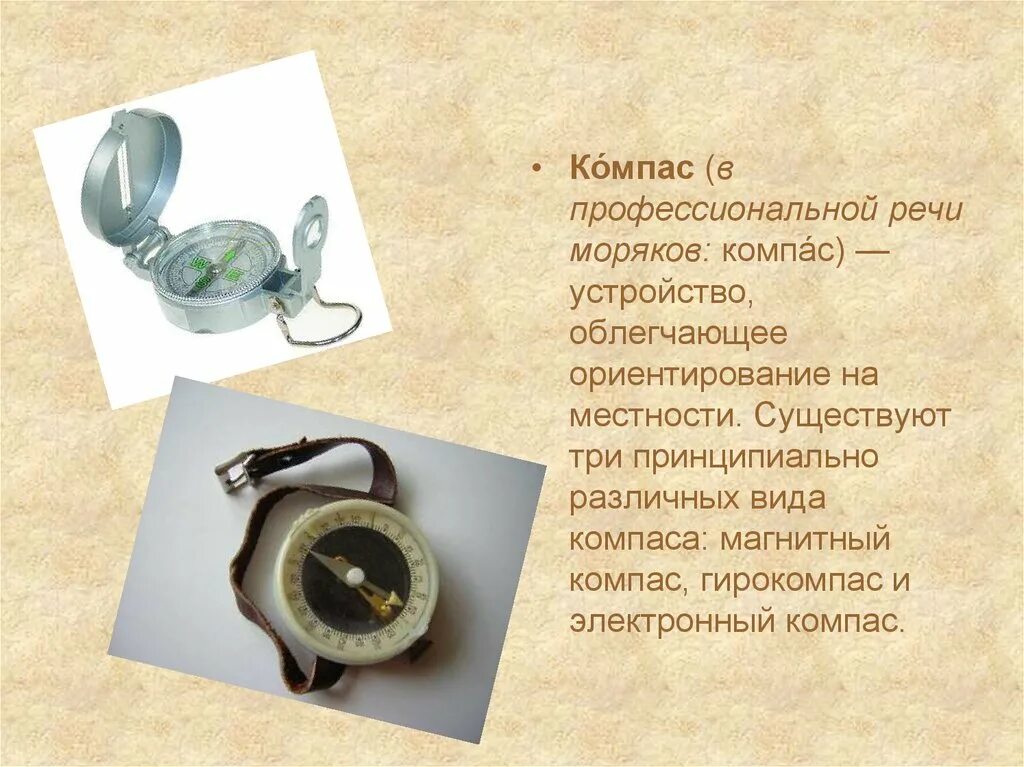 • Ко́мпас (в профессиональной речи моряков: компа́с) — устройство, облегчающее ориентирование на местности. Существуют три принципиально различных вида компаса: магнитный компас, гирокомпас и электронный компас.